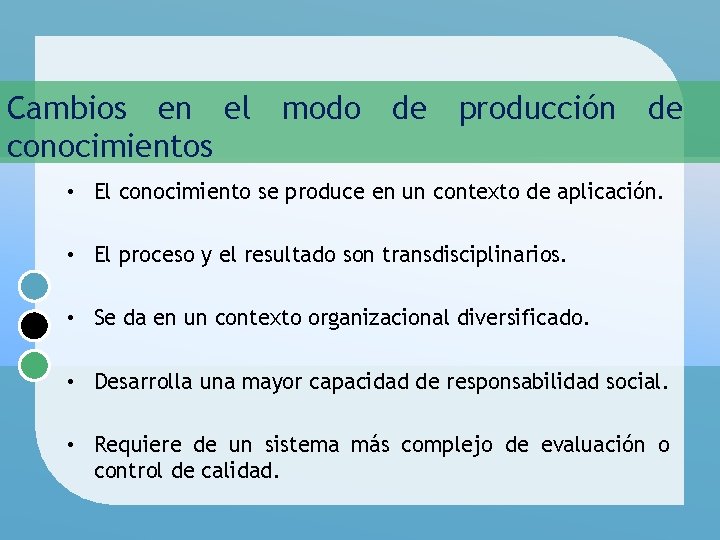 Cambios en el modo de producción de conocimientos

• El conocimiento se produce en un contexto de aplicación.

• El proceso y el resultado son transdisciplinarios.

• Se da en un contexto organizacional diversificado.

• Desarrolla una mayor capacidad de responsabilidad social.

• Requiere de un sistema más complejo de evaluación o control de calidad.